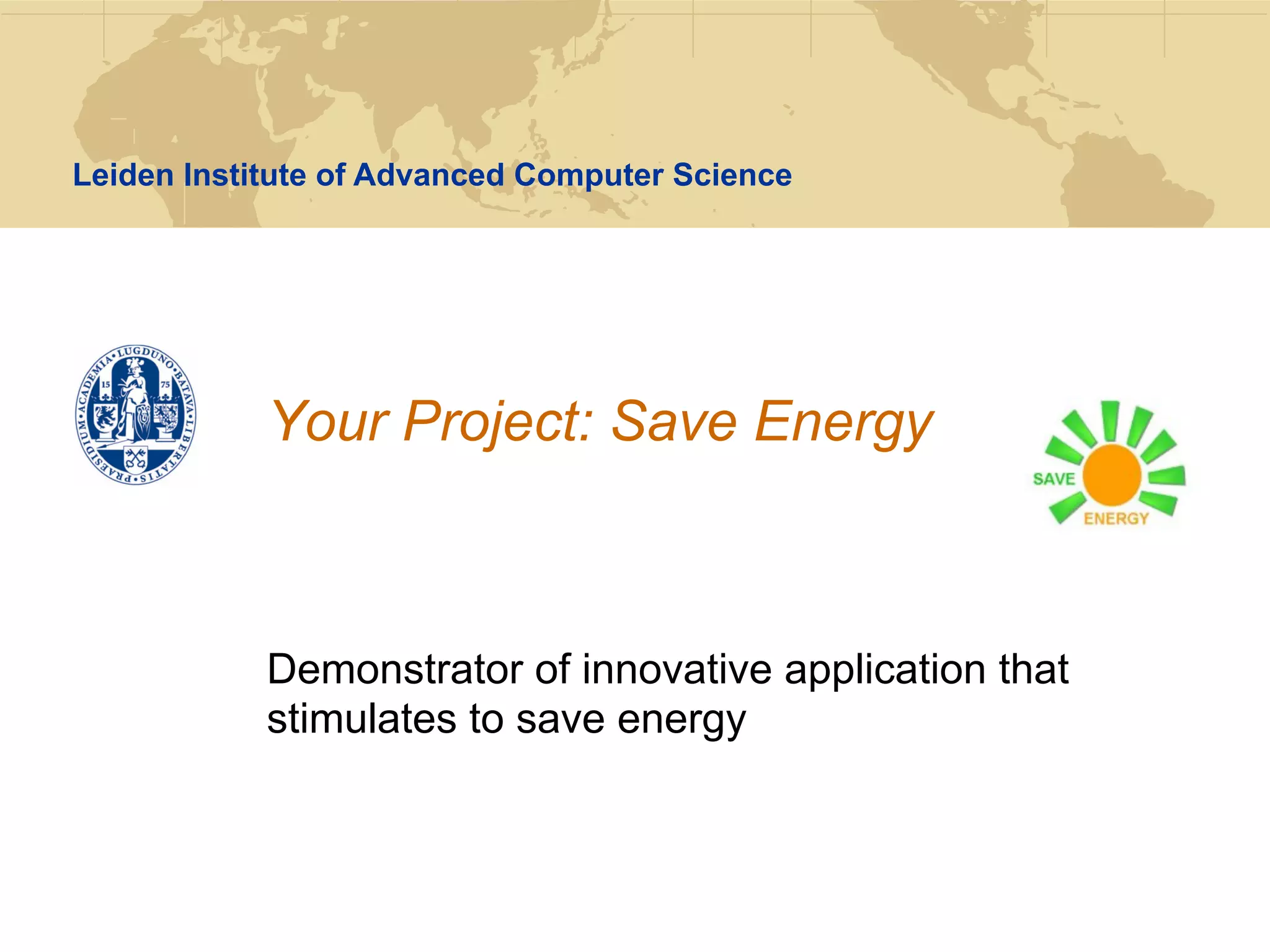 Leiden Institute of Advanced Computer Science

ACADEMIA LUGDUNO BATAVA LIBERTATIS PRAESIDIUM
15 75

Your Project: Save Energy

SAVE ENERGY

Demonstrator of innovative application that stimulates to save energy